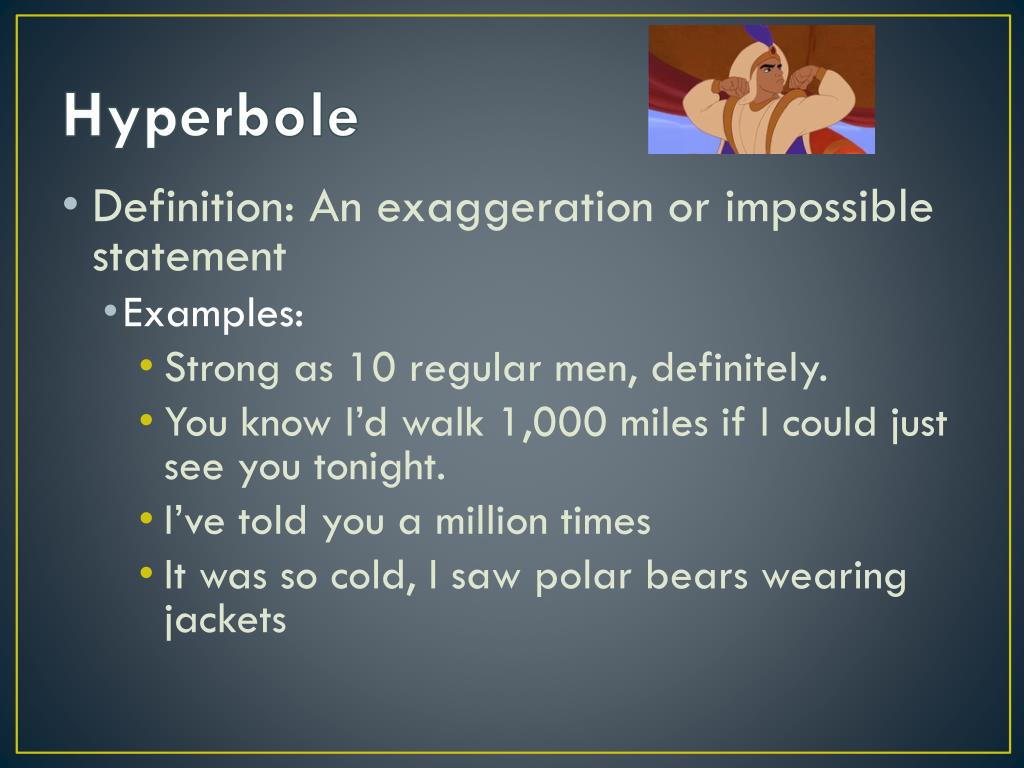 Hyperbole

• Definition: An exaggeration or impossible statement
  • Examples:
    • Strong as 10 regular men, definitely.
    • You know I'd walk 1,000 miles if I could just see you tonight.
    • I've told you a million times
    • It was so cold, I saw polar bears wearing jackets